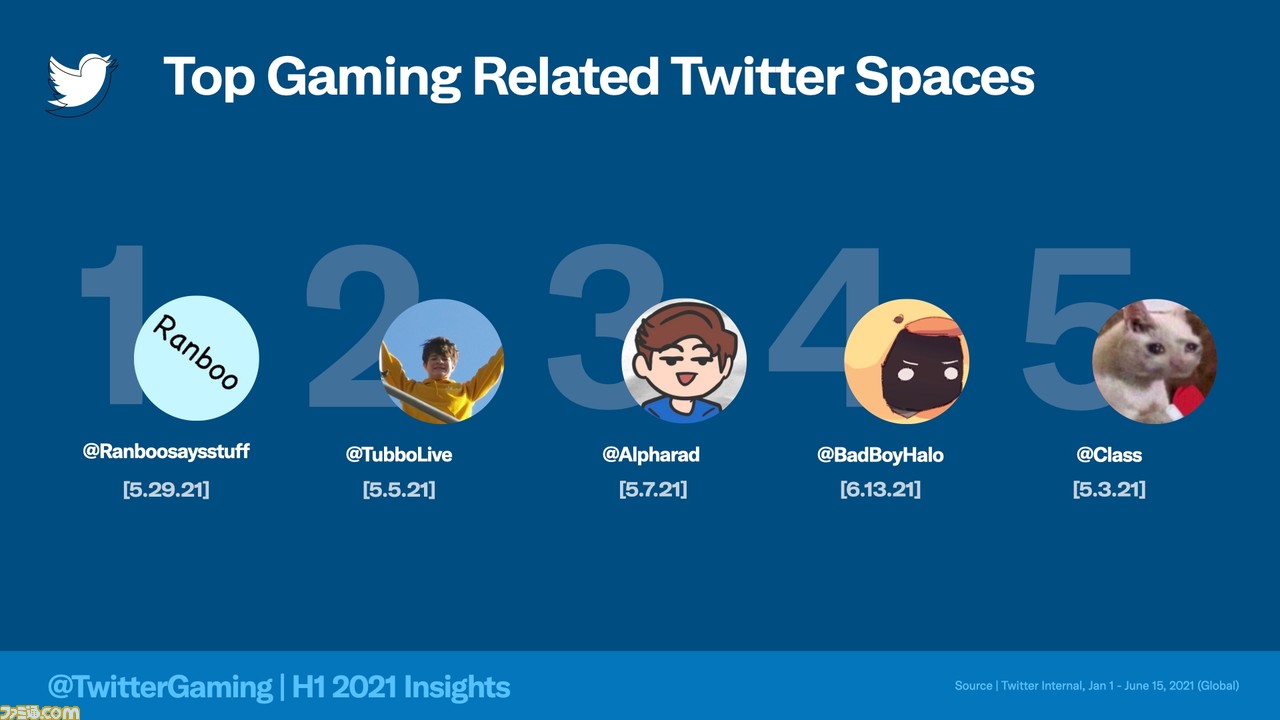 Top Gaming Related Twitter Spaces

1
Ranboo
@Ranboosaysstuff
[5.29.21]

2
@TubboLive
[5.5.21]

3
@Alpharad
[5.7.21]

4
@BadBoyHalo
[6.13.21]

5
@Class
[5.3.21]

@TwitterGaming | H1 2021 Insights

Source | Twitter Internal, Jan 1 - June 15, 2021 (Global)

ファミ通.com